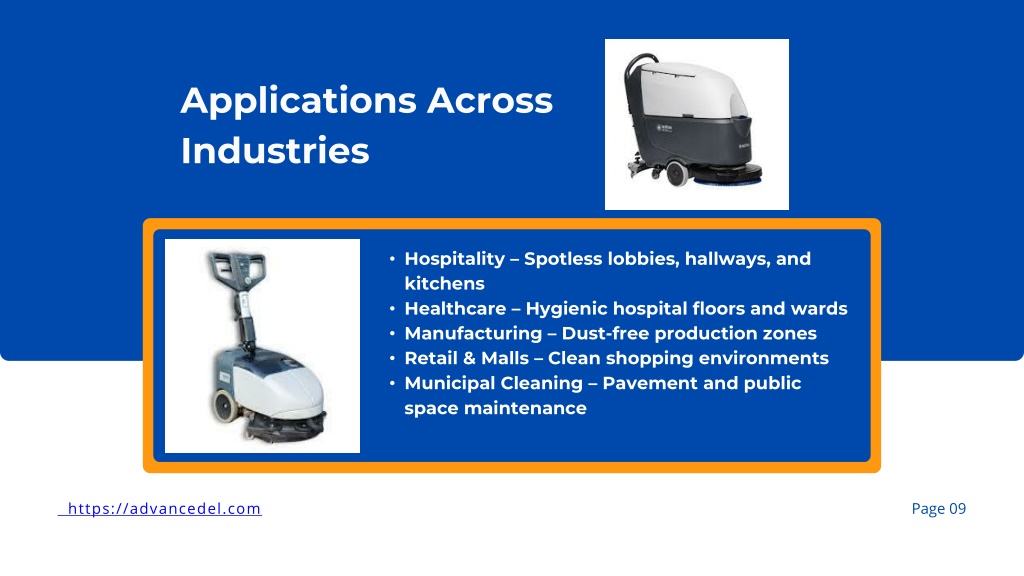 Applications Across Industries

• Hospitality – Spotless lobbies, hallways, and kitchens
• Healthcare – Hygienic hospital floors and wards
• Manufacturing – Dust-free production zones
• Retail & Malls – Clean shopping environments
• Municipal Cleaning – Pavement and public space maintenance

https://advancedel.com

Page 09